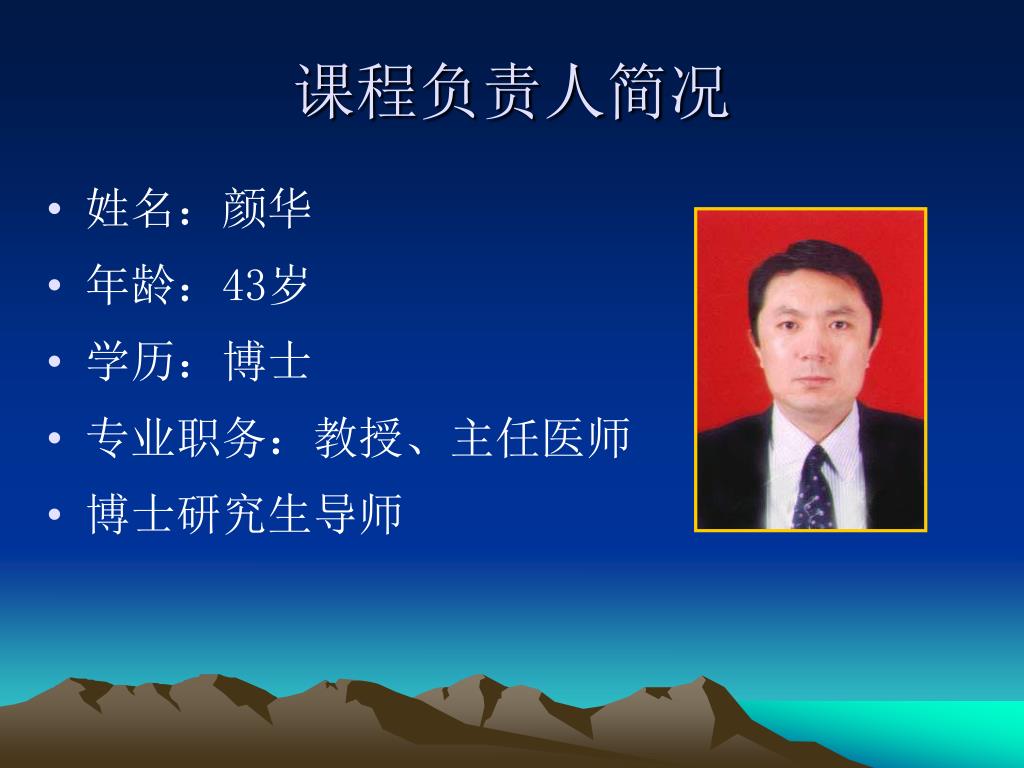 课程负责人简况

• 姓名：颜华
• 年龄：43岁
• 学历：博士
• 专业职务：教授、主任医师
• 博士研究生导师